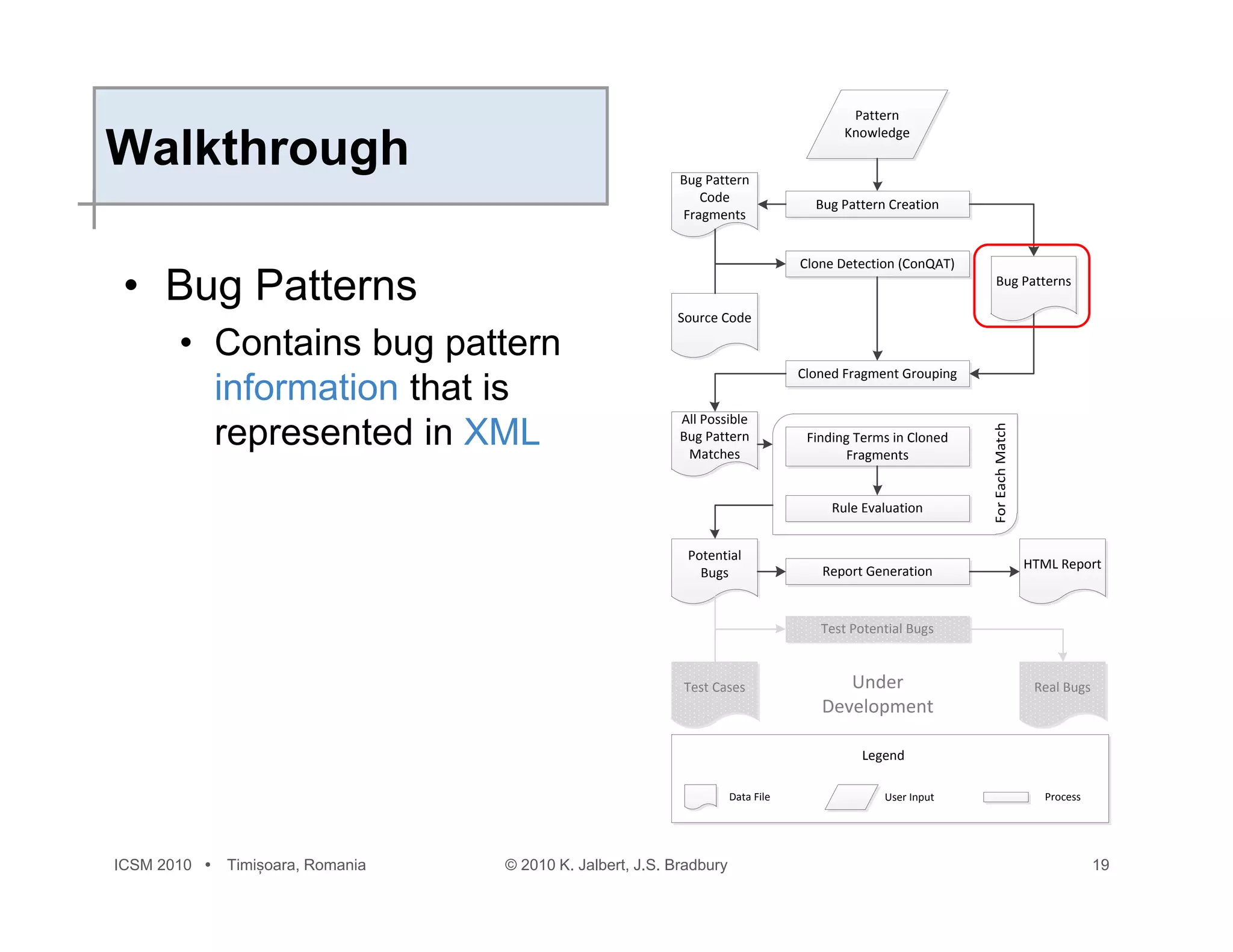 Walkthrough

• Bug Patterns
  • Contains bug pattern information that is represented in XML

Pattern Knowledge

Bug Pattern Code Fragments

Bug Pattern Creation

Clone Detection (ConQAT)

Bug Patterns

Source Code

Cloned Fragment Grouping

All Possible Bug Pattern Matches

Finding Terms in Cloned Fragments

Rule Evaluation

For Each Match

Potential Bugs

Report Generation

HTML Report

Test Potential Bugs

Test Cases

Under Development

Real Bugs

Legend

Data File

User Input

Process

ICSM 2010 • Timișoara, Romania © 2010 K. Jalbert, J.S. Bradbury 19